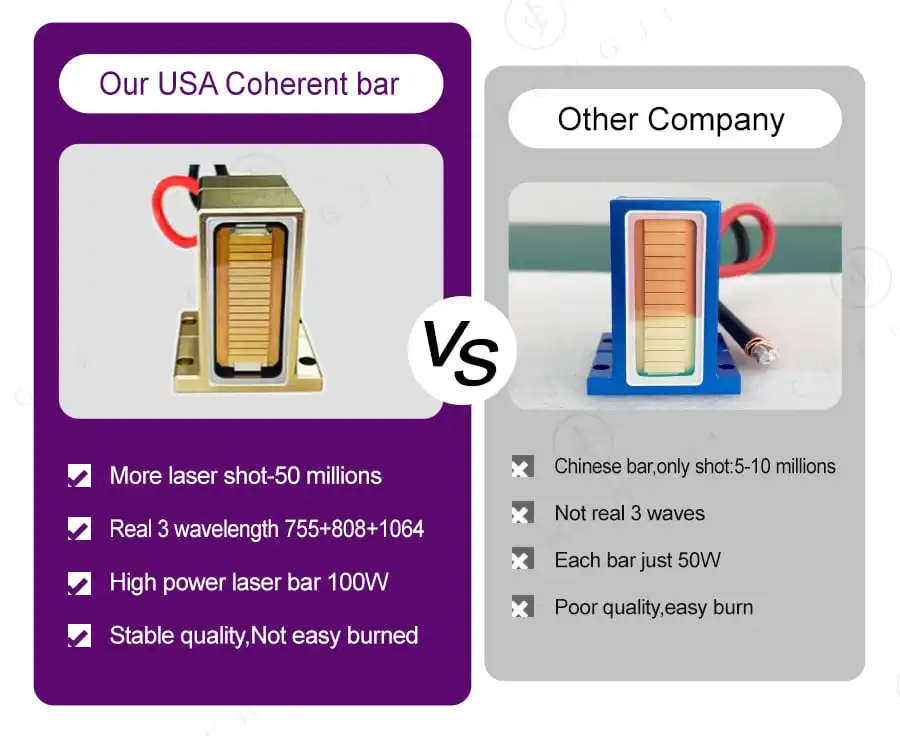 Our USA Coherent bar

More laser shot-50 millions

Real 3 wavelength 755+808+1064

High power laser bar 100W

Stable quality,Not easy burned

VS

Other Company

Chinese bar,only shot:5-10 millions

Not real 3 waves

Each bar just 50W

Poor quality,easy burn